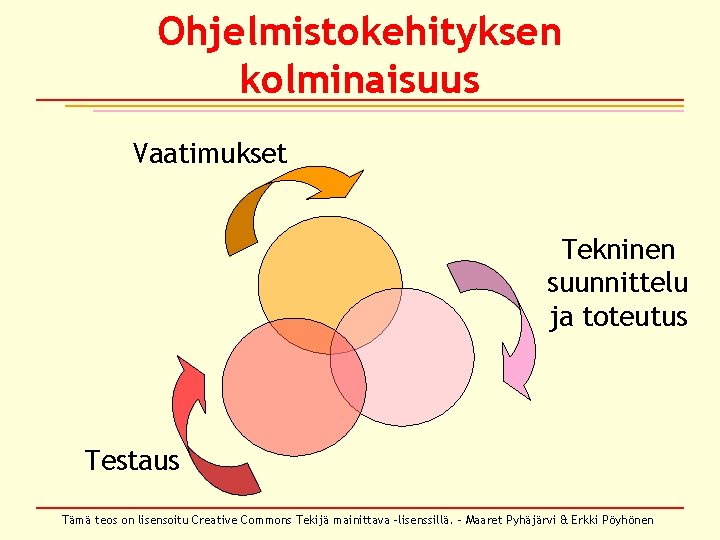 Ohjelmistokehityksen kolminaisuus

Vaatimukset

Tekninen
suunnittelu
ja toteutus

Testaus

Tämä teos on lisensoitu Creative Commons Tekijä mainittava -lisenssillä. - Maaret Pyhäjärvi & Erkki Pöyhönen